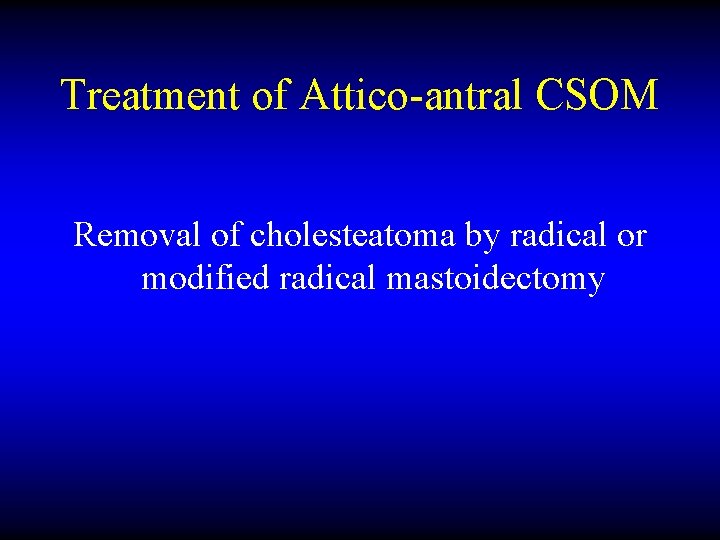 Treatment of Attico-antral CSOM

Removal of cholesteatoma by radical or modified radical mastoidectomy